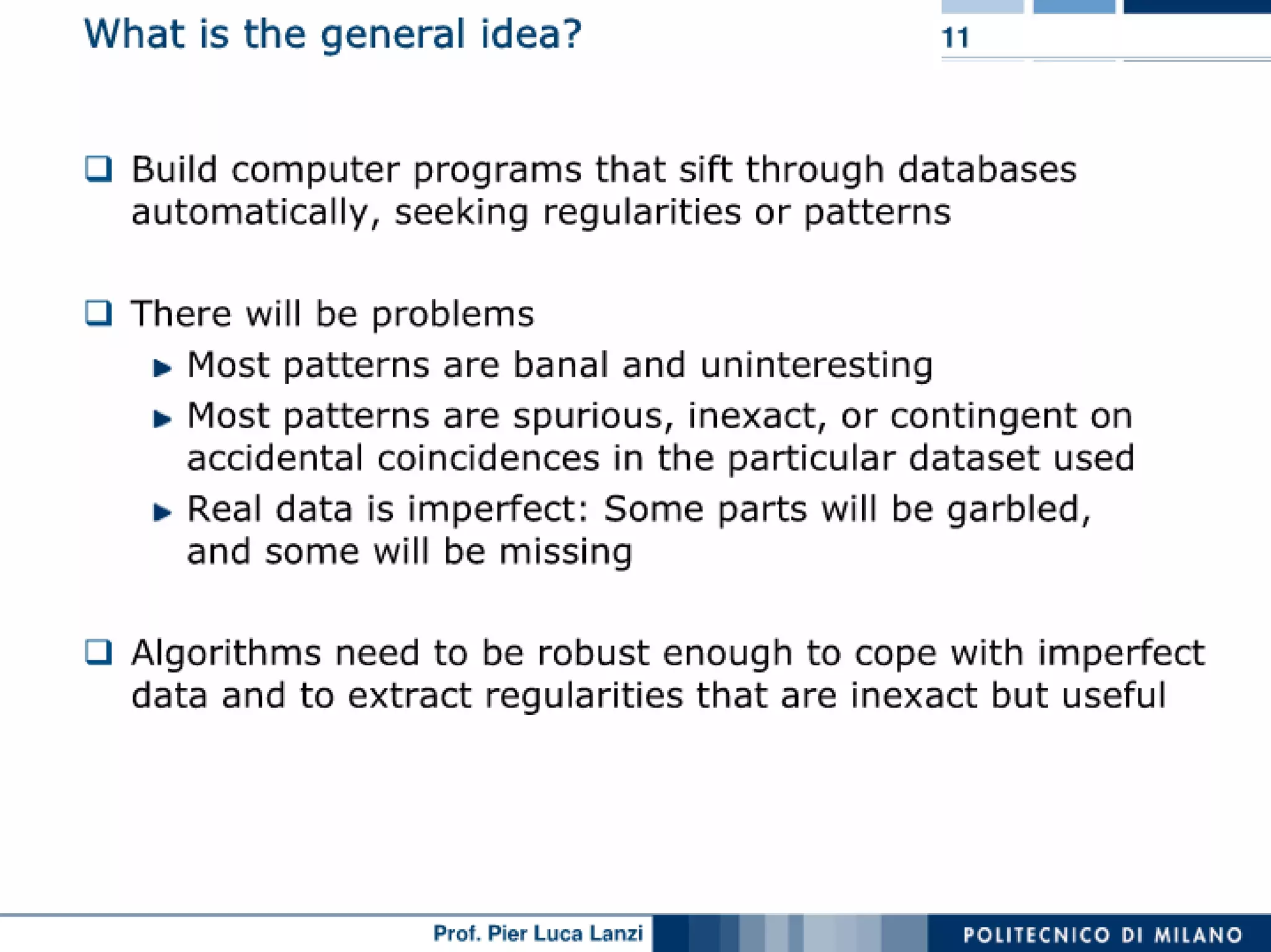 What is the general idea?

11

❑ Build computer programs that sift through databases automatically, seeking regularities or patterns

❑ There will be problems
▶ Most patterns are banal and uninteresting
▶ Most patterns are spurious, inexact, or contingent on accidental coincidences in the particular dataset used
▶ Real data is imperfect: Some parts will be garbled, and some will be missing

❑ Algorithms need to be robust enough to cope with imperfect data and to extract regularities that are inexact but useful

Prof. Pier Luca Lanzi

POLITECNICO DI MILANO